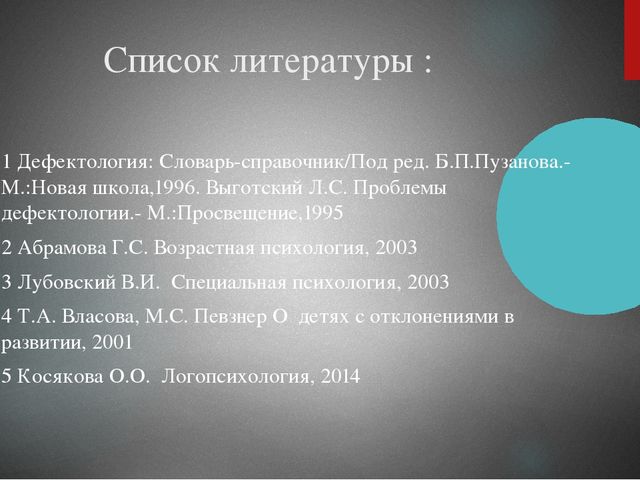 Список литературы :

1 Дефектология: Словарь-справочник/Под ред. Б.П.Пузанова.- М.:Новая школа,1996. Выготский Л.С. Проблемы дефектологии.- М.:Просвещение,1995

2 Абрамова Г.С. Возрастная психология, 2003

3 Лубовский В.И. Специальная психология, 2003

4 Т.А. Власова, М.С. Певзнер О детях с отклонениями в развитии, 2001

5 Косякова О.О. Логопсихология, 2014